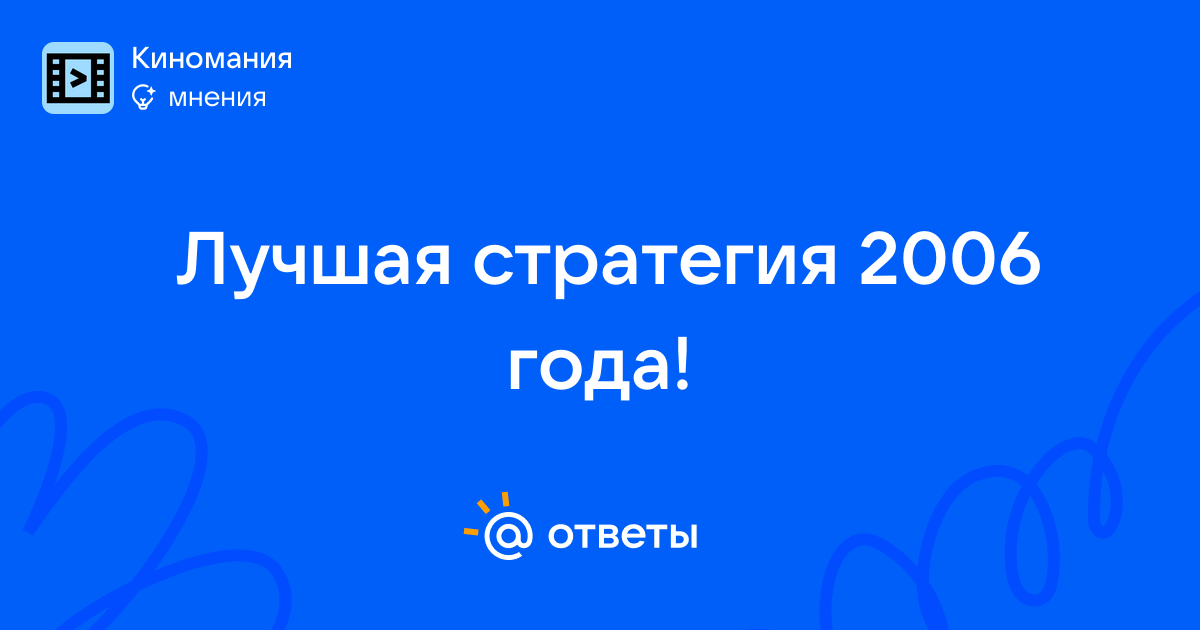 Киномания
мнения

Лучшая стратегия 2006 года!

@ ответы